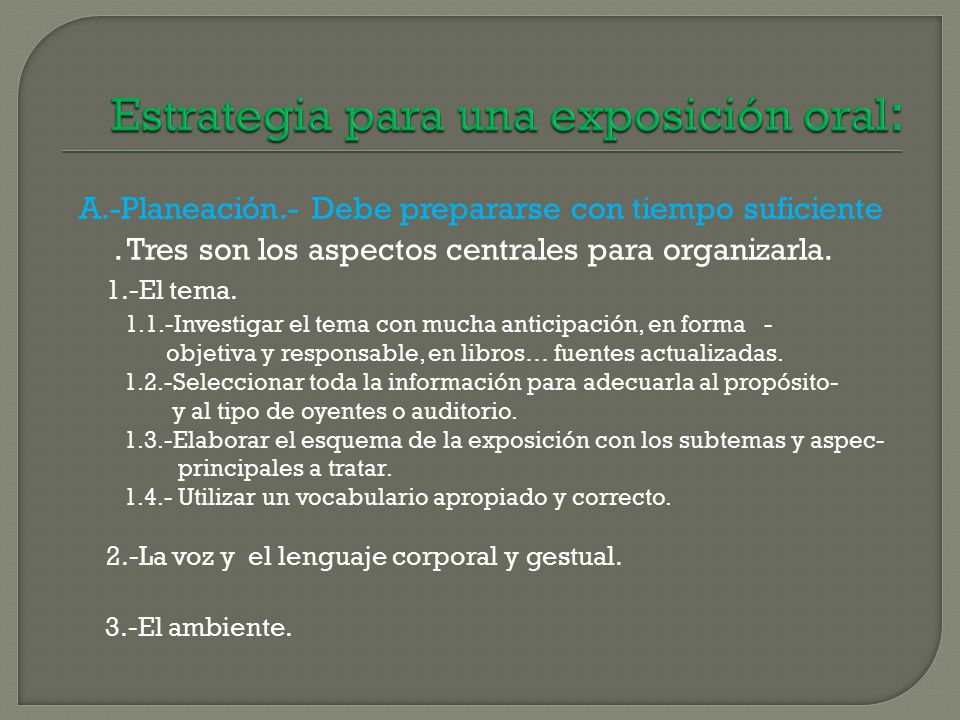 Estrategia para una exposición oral:

A.-Planeación.- Debe prepararse con tiempo suficiente
. Tres son los aspectos centrales para organizarla.

1.-El tema.

1.1.-Investigar el tema con mucha anticipación, en forma - objetiva y responsable, en libros… fuentes actualizadas.
1.2.-Seleccionar toda la información para adecuarla al propósito- y al tipo de oyentes o auditorio.
1.3.-Elaborar el esquema de la exposición con los subtemas y aspec- principales a tratar.
1.4.- Utilizar un vocabulario apropiado y correcto.

2.-La voz y el lenguaje corporal y gestual.

3.-El ambiente.